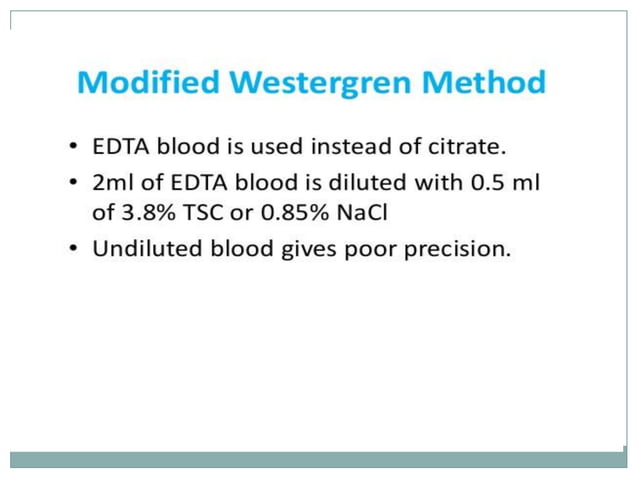 Modified Westergren Method

• EDTA blood is used instead of citrate.
• 2ml of EDTA blood is diluted with 0.5 ml of 3.8% TSC or 0.85% NaCl
• Undiluted blood gives poor precision.